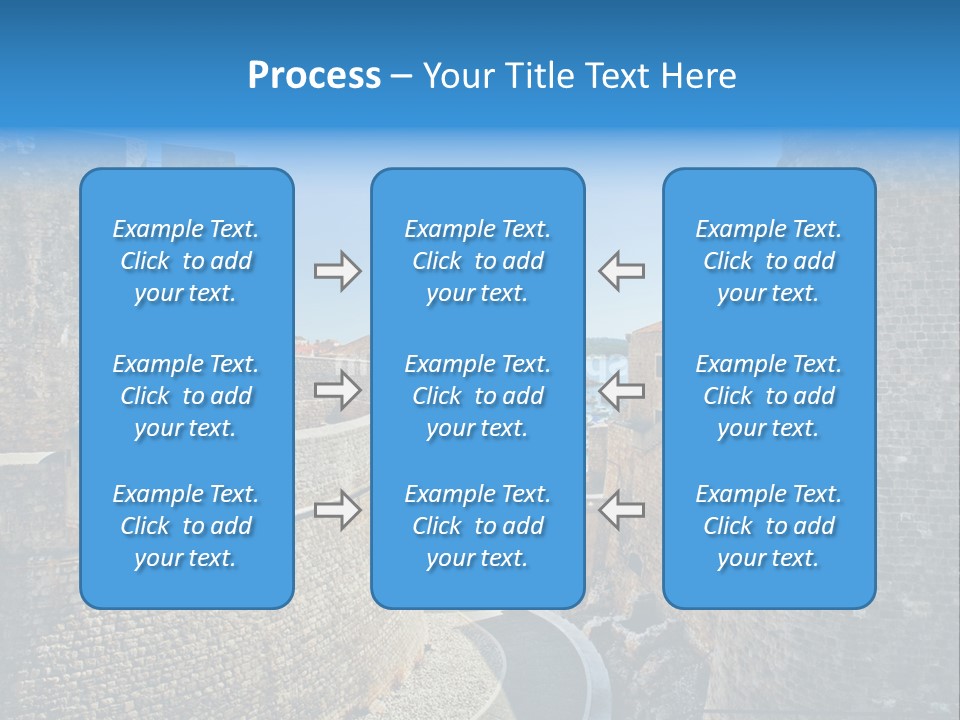 Process – Your Title Text Here

Example Text. Click to add your text.

Example Text. Click to add your text.

Example Text. Click to add your text.

Example Text. Click to add your text.

Example Text. Click to add your text.

Example Text. Click to add your text.

Example Text. Click to add your text.

Example Text. Click to add your text.

Example Text. Click to add your text.